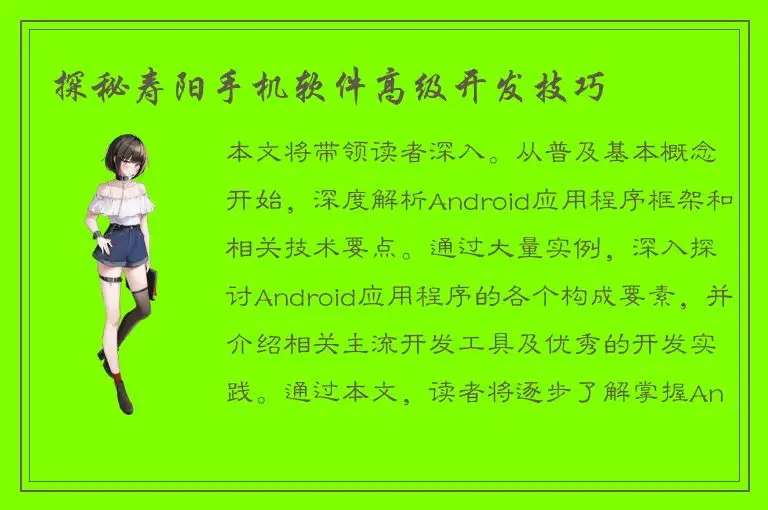 探秘寿阳手机软件高级开发技巧

本文将带领读者深入。从普及基本概念开始，深度解析Android应用程序框架和相关技术要点。通过大量实例，深入探讨Android应用程序的各个构成要素，并介绍相关主流开发工具及优秀的开发实践。通过本文，读者将逐步了解掌握An